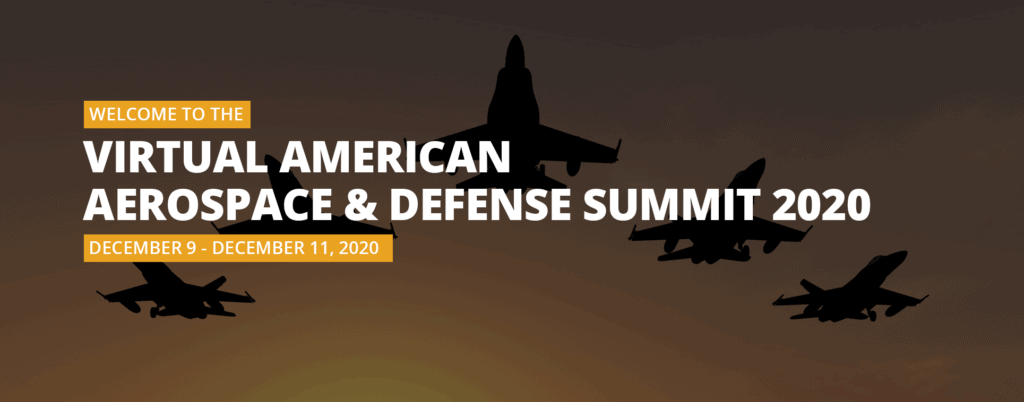 WELCOME TO THE

VIRTUAL AMERICAN AEROSPACE & DEFENSE SUMMIT 2020

DECEMBER 9 - DECEMBER 11, 2020